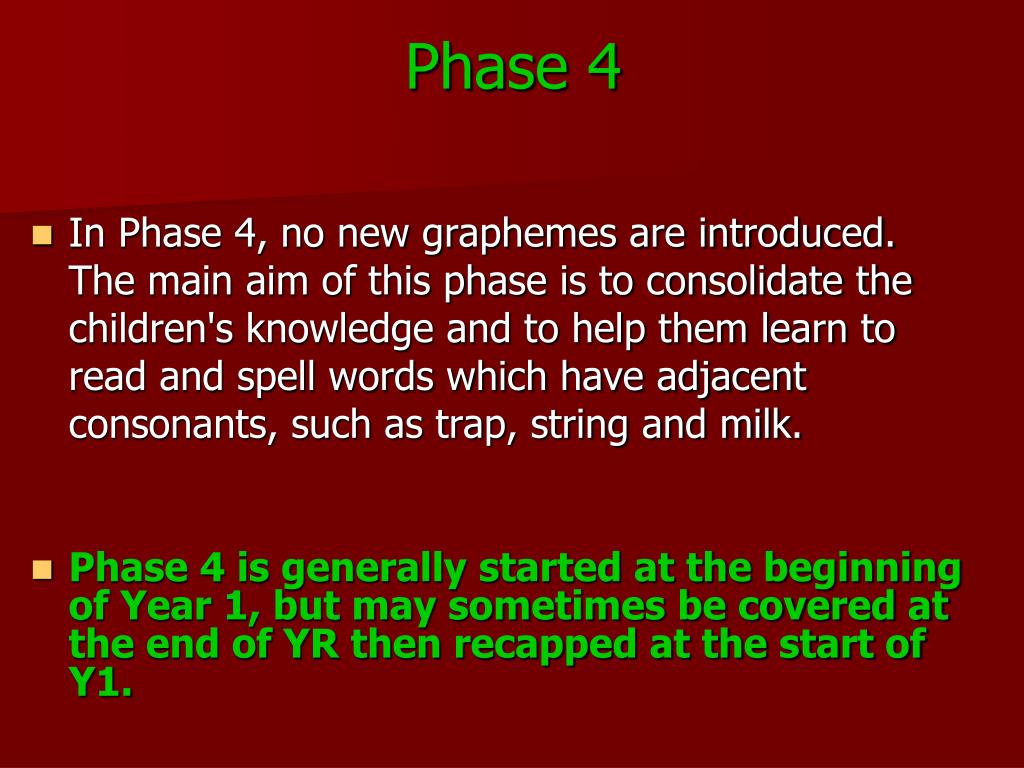 Phase 4

In Phase 4, no new graphemes are introduced. The main aim of this phase is to consolidate the children's knowledge and to help them learn to read and spell words which have adjacent consonants, such as trap, string and milk.

Phase 4 is generally started at the beginning of Year 1, but may sometimes be covered at the end of YR then recapped at the start of Y1.